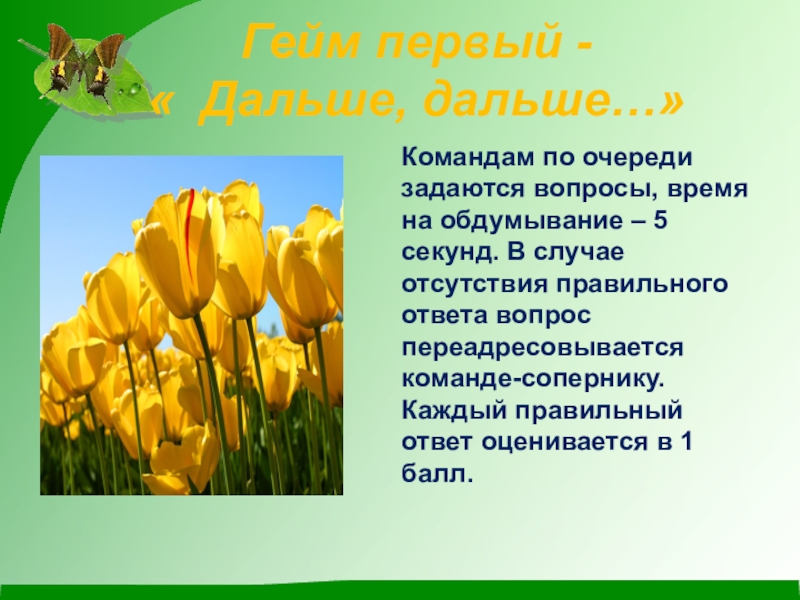 Гейм первый -
« Дальше, дальше…»

Командам по очереди задаются вопросы, время на обдумывание – 5 секунд. В случае отсутствия правильного ответа вопрос переадресовывается команде-сопернику. Каждый правильный ответ оценивается в 1 балл.